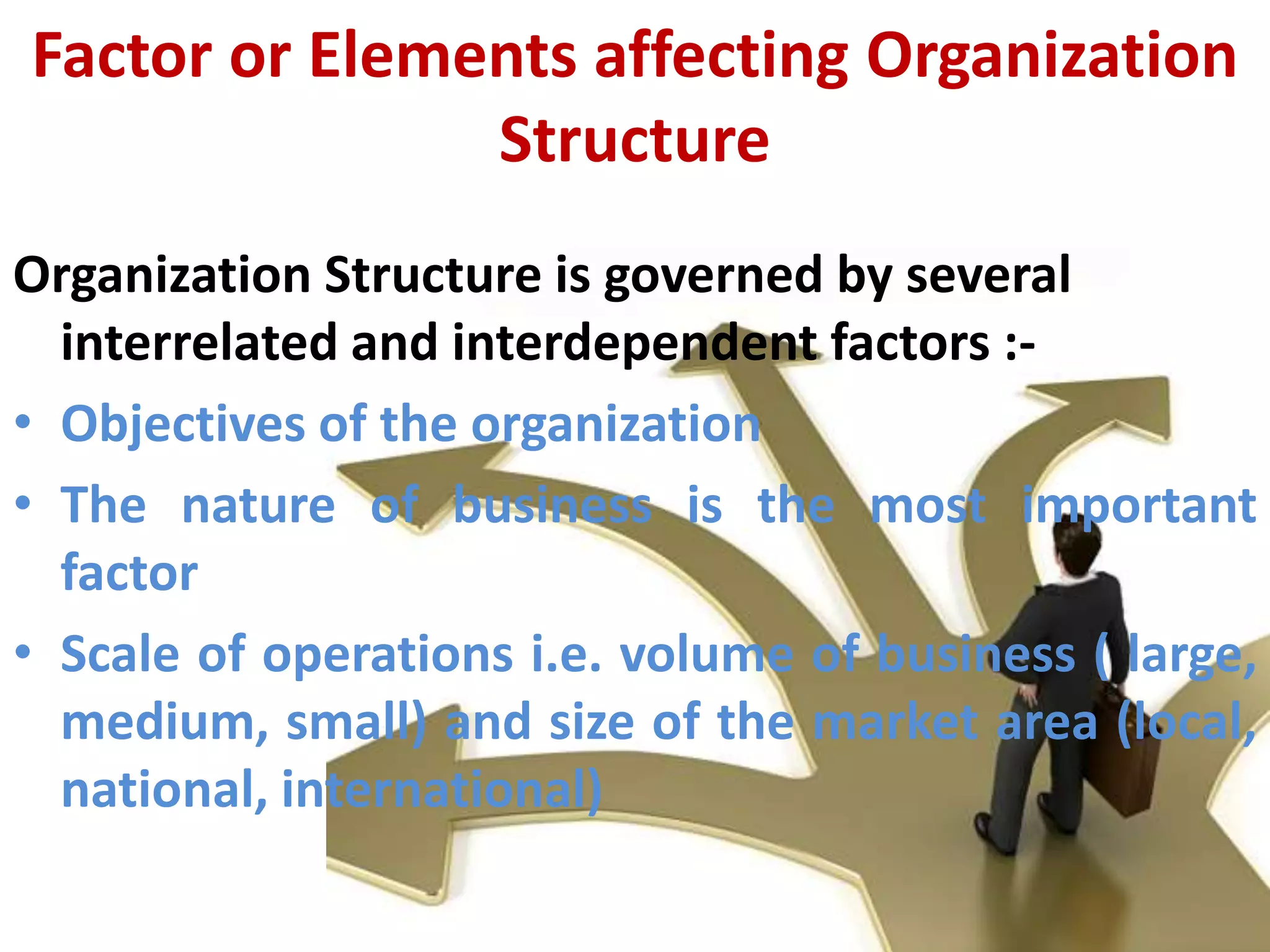 Factor or Elements affecting Organization Structure

Organization Structure is governed by several interrelated and interdependent factors :-

• Objectives of the organization
• The nature of business is the most important factor
• Scale of operations i.e. volume of business ( large, medium, small) and size of the market area (local, national, international)